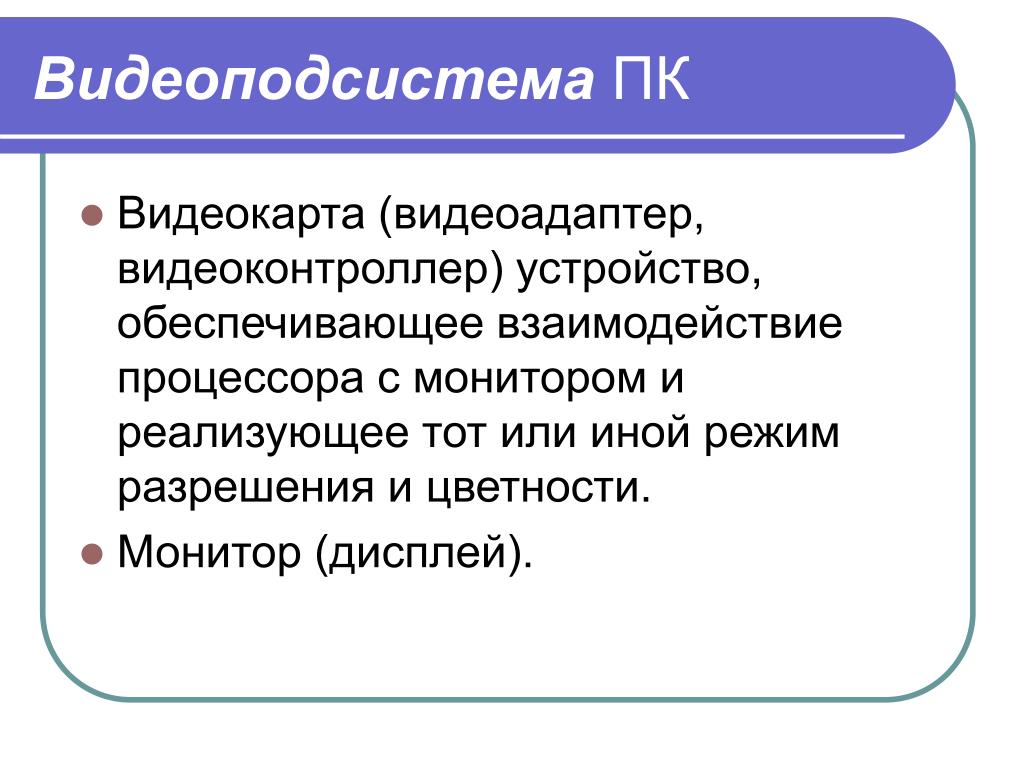 Видеоподсистема ПК

Видеокарта (видеоадаптер, видеоконтроллер) устройство, обеспечивающее взаимодействие процессора с монитором и реализующее тот или иной режим разрешения и цветности.

Монитор (дисплей).